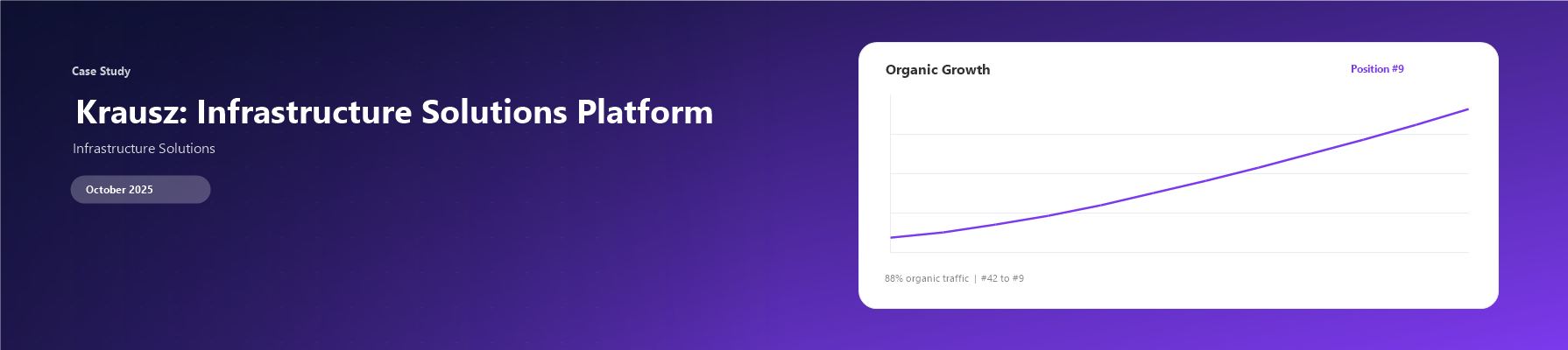 Case Study

Krausz: Infrastructure Solutions Platform

Infrastructure Solutions

October 2025

Organic Growth

Position #9

88% organic traffic | #42 to #9